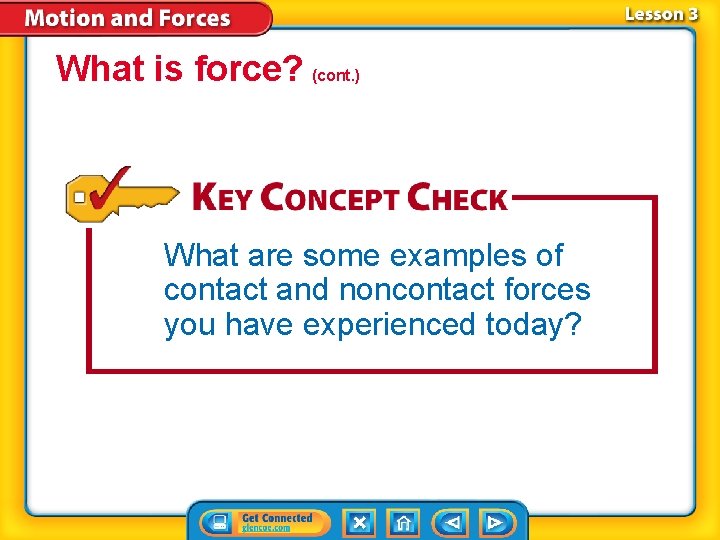 Motion and Forces

Lesson 3

What is force? (cont.)

KEY CONCEPT CHECK

What are some examples of contact and noncontact forces you have experienced today?

Get Connected
glencoe.com